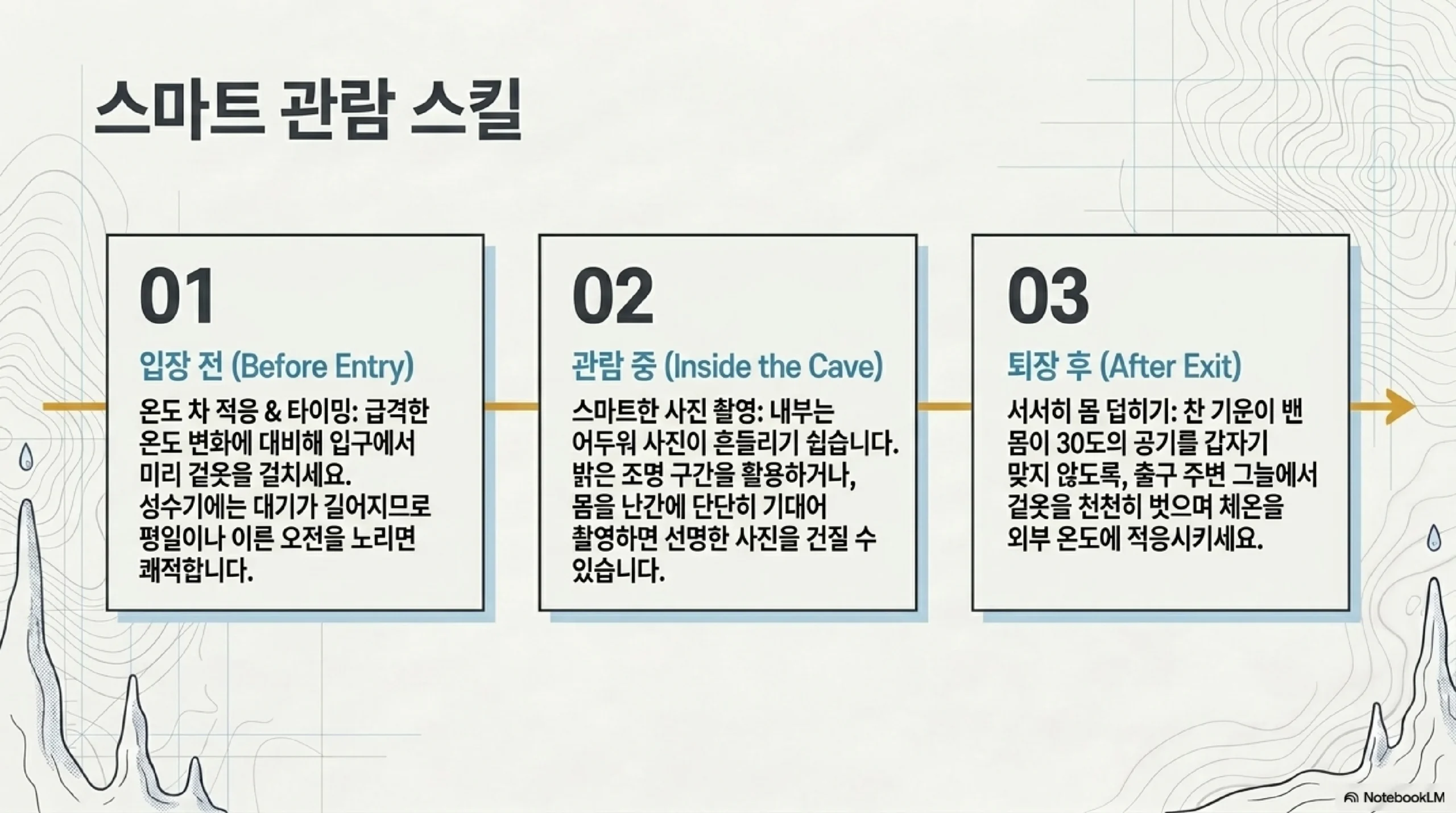 스마트 관람 스킬

01

입장 전 (Before Entry)

온도 차 적응 & 타이밍: 급격한 온도 변화에 대비해 입구에서 미리 겉옷을 걸치세요.
성수기에는 대기가 길어지므로 평일이나 이른 오전을 노리면 쾌적합니다.

02

관람 중 (Inside the Cave)

스마트한 사진 촬영: 내부는 어두워 사진이 흔들리기 쉽습니다. 밝은 조명 구간을 활용하거나, 몸을 난간에 단단히 기대어 촬영하면 선명한 사진을 건질 수 있습니다.

03

퇴장 후 (After Exit)

서서히 몸 덥히기: 찬 기운이 밴 몸이 30도의 공기를 갑자기 맞지 않도록, 출구 주변 그늘에서 겉옷을 천천히 벗으며 체온을 외부 온도에 적응시키세요.

NotebookLM